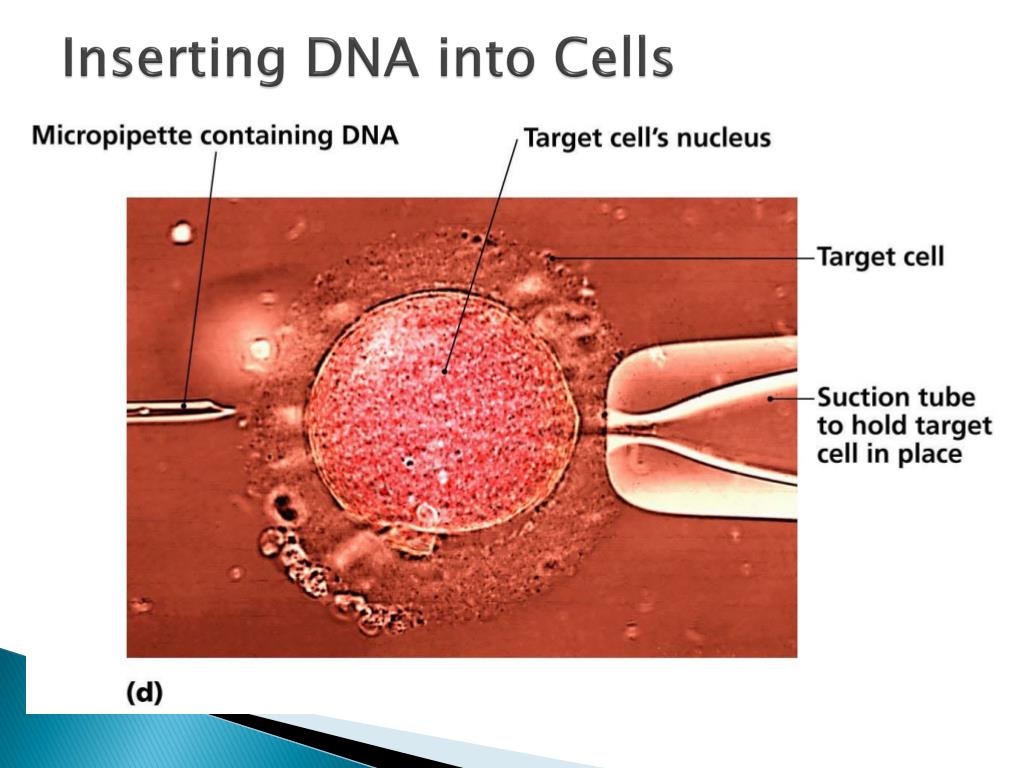 Inserting DNA into Cells

Micropipette containing DNA

Target cell's nucleus

Target cell

Suction tube to hold target cell in place

(d)